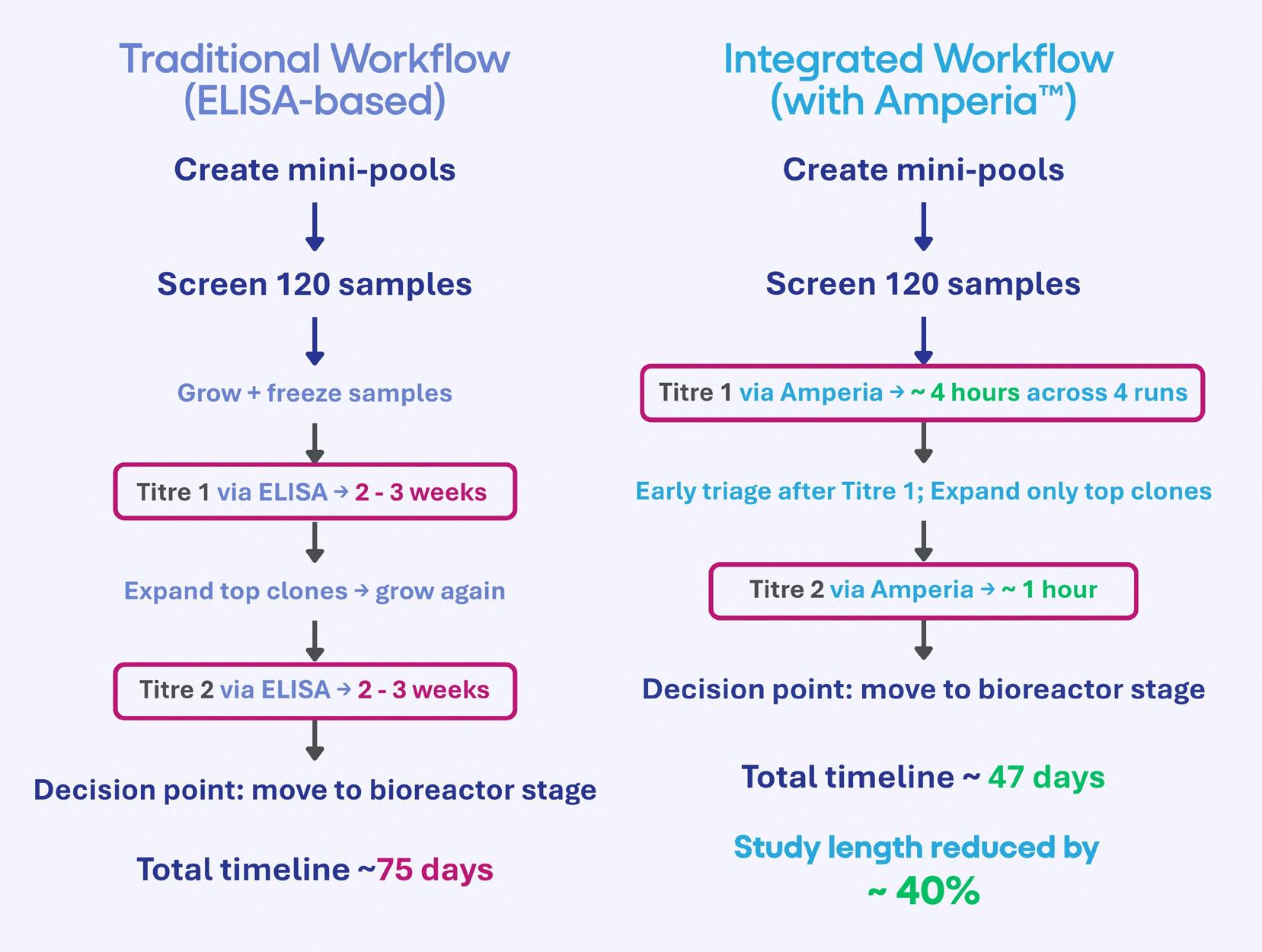 Traditional Workflow (ELISA-based)

Create mini-pools

Screen 120 samples

Grow + freeze samples

Titre 1 via ELISA → 2 - 3 weeks

Expand top clones → grow again

Titre 2 via ELISA → 2 - 3 weeks

Decision point: move to bioreactor stage

Total timeline ~75 days

Integrated Workflow (with Amperia™)

Create mini-pools

Screen 120 samples

Titre 1 via Amperia → ~ 4 hours across 4 runs

Early triage after Titre 1; Expand only top clones

Titre 2 via Amperia → ~ 1 hour

Decision point: move to bioreactor stage

Total timeline ~ 47 days

Study length reduced by ~ 40%